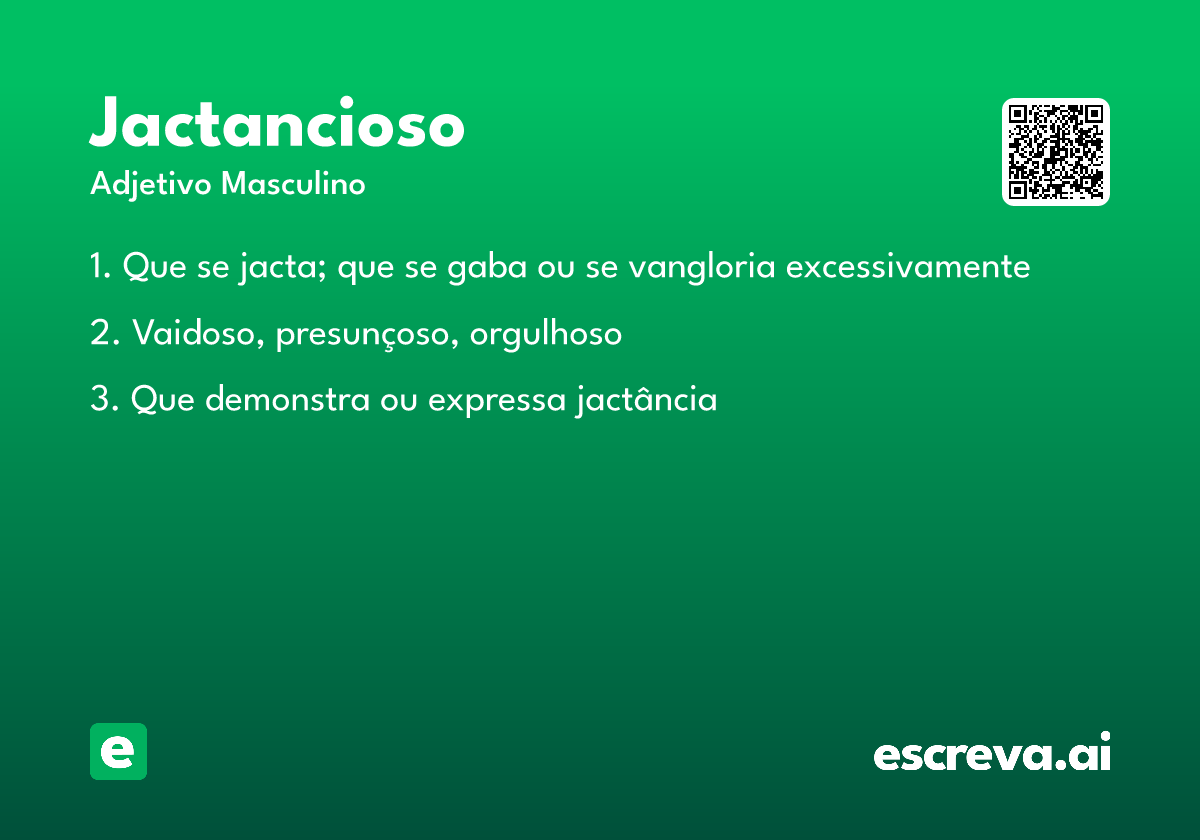 Jactancioso
Adjetivo Masculino

1. Que se jacta; que se gaba ou se vangloria excessivamente

2. Vaidoso, presunçoso, orgulhoso

3. Que demonstra ou expressa jactância

e

escreva.ai